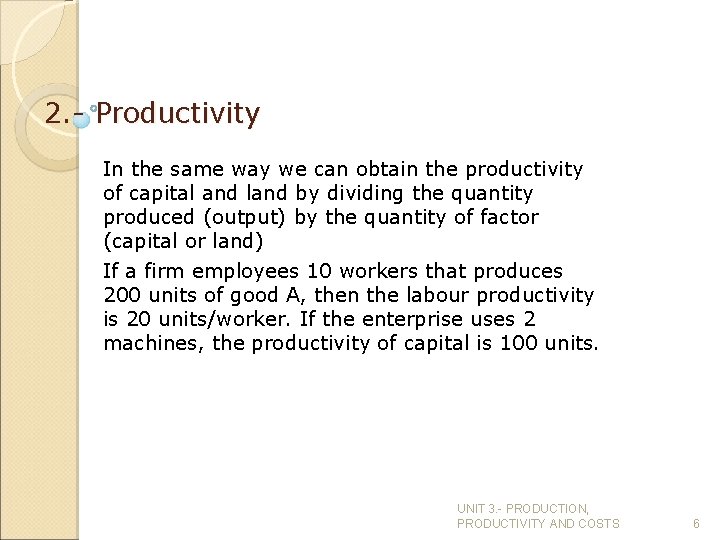 2.- Productivity

In the same way we can obtain the productivity of capital and land by dividing the quantity produced (output) by the quantity of factor (capital or land)

If a firm employees 10 workers that produces 200 units of good A, then the labour productivity is 20 units/worker. If the enterprise uses 2 machines, the productivity of capital is 100 units.

UNIT 3.- PRODUCTION, PRODUCTIVITY AND COSTS

6